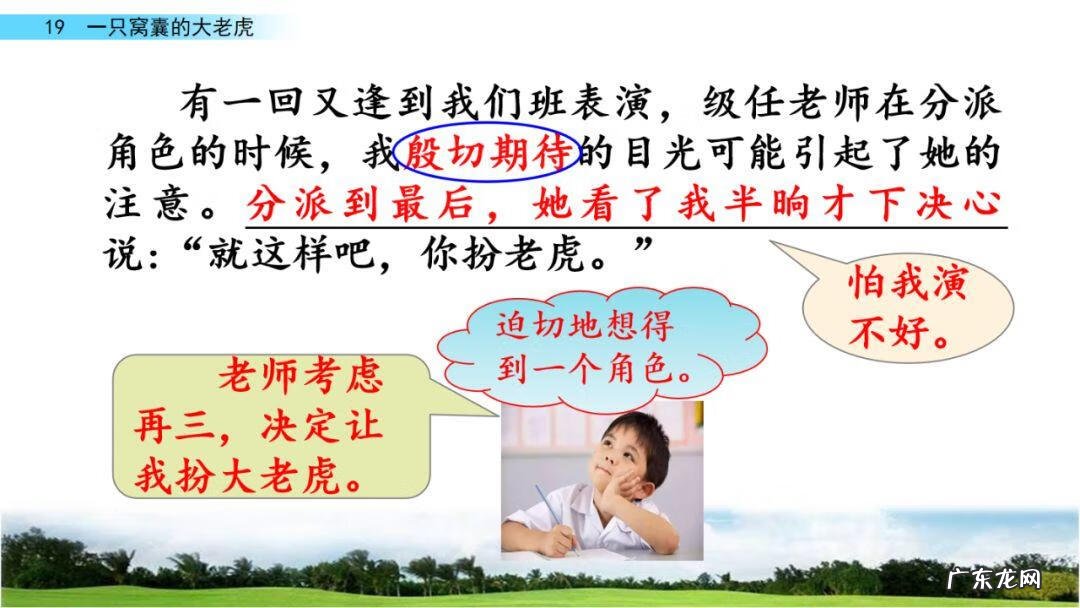 19　一只窝囊的大老虎

有一回又逢到我们班表演，级任老师在分派角色的时候，我殷切期待的目光可能引起了她的注意。分派到最后，她看了我半晌才下决心说：“就这样吧，你扮老虎。”

怕我演不好。

迫切地想得到一个角色。

老师考虑再三，决定让我扮大老虎。

广东龙网